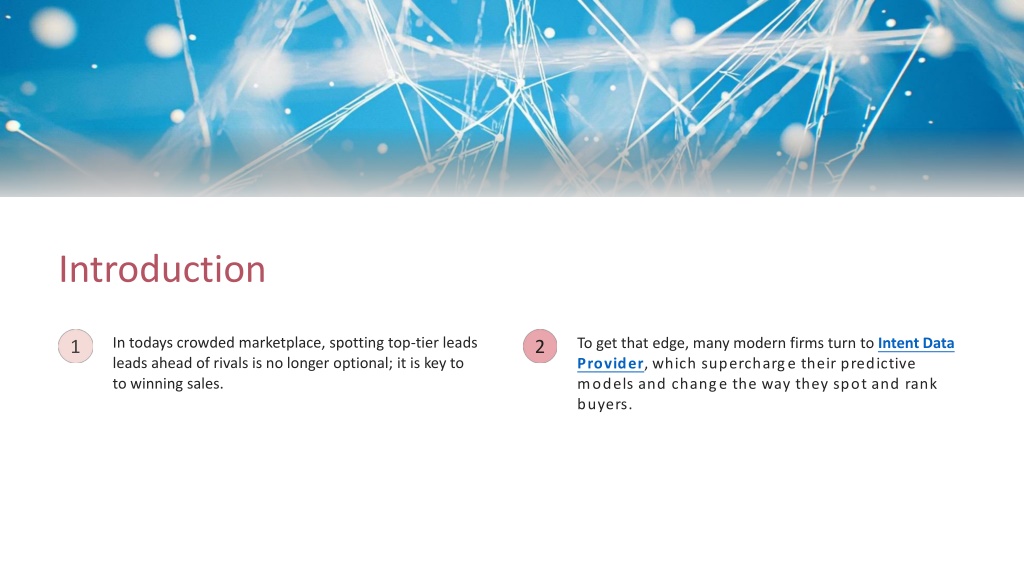 Introduction

1

In todays crowded marketplace, spotting top-tier leads leads ahead of rivals is no longer optional; it is key to to winning sales.

2

To get that edge, many modern firms turn to Intent Data Provider, which supercharge their predictive models and change the way they spot and rank buyers.